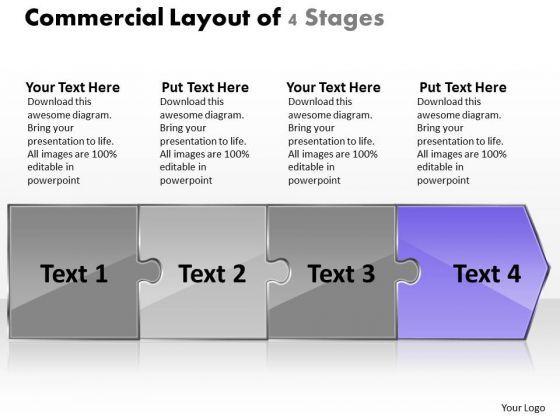 Commercial Layout of 4 Stages

Your Text Here
Download this awesome diagram. Bring your presentation to life. All images are 100% editable in powerpoint

Put Text Here
Download this awesome diagram. Bring your presentation to life. All images are 100% editable in powerpoint

Your Text Here
Download this awesome diagram. Bring your presentation to life. All images are 100% editable in powerpoint

Put Text Here
Download this awesome diagram. Bring your presentation to life. All images are 100% editable in powerpoint

Text 1

Text 2

Text 3

Text 4

Your Logo